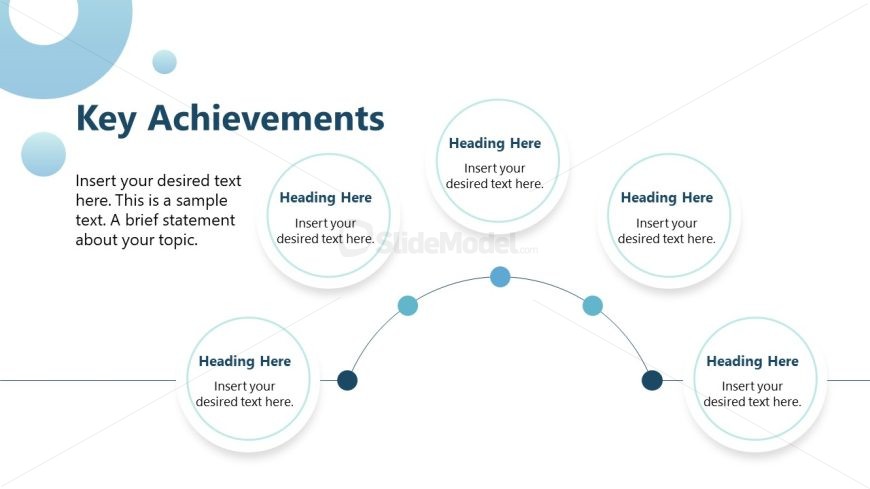 Key Achievements

Insert your desired text here. This is a sample text. A brief statement about your topic.

Heading Here
Insert your desired text here.

Heading Here
Insert your desired text here.

Heading Here
Insert your desired text here.

Heading Here
Insert your desired text here.

Heading Here
Insert your desired text here.

SlideModel.com